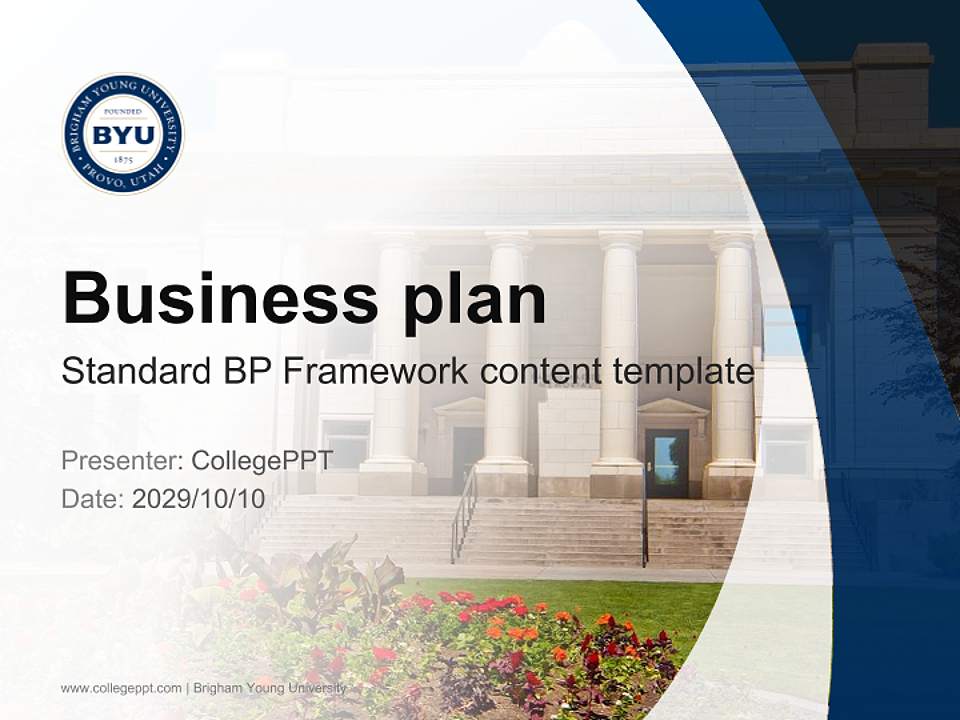 BRIGHAM YOUNG UNIVERSITY
FOUNDED
BYU
1875
PROVO, UTAH

Business plan

Standard BP Framework content template

Presenter: CollegePPT
Date: 2029/10/10

www.collegeppt.com | Brigham Young University